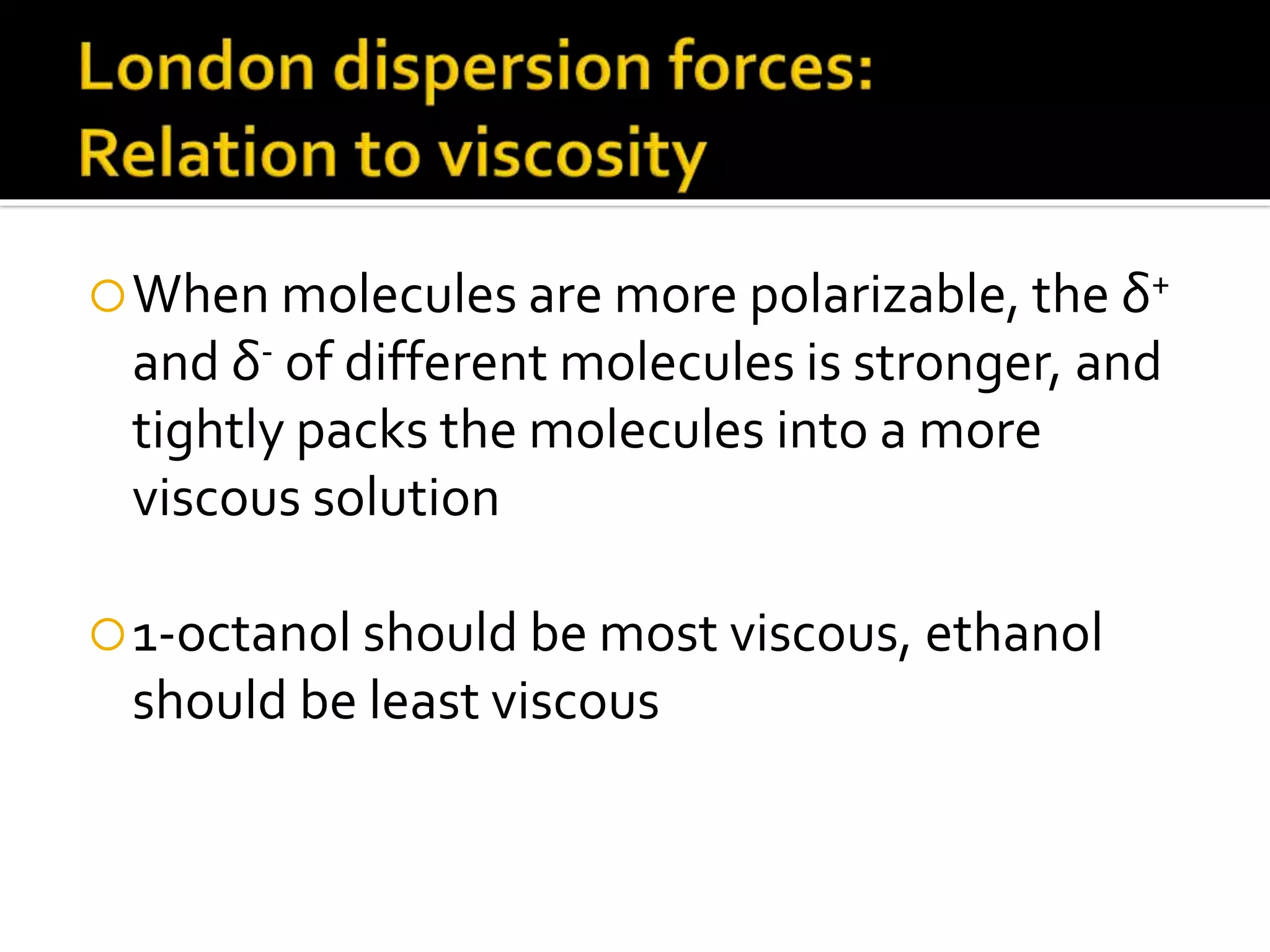 London dispersion forces:
Relation to viscosity

When molecules are more polarizable, the $\delta^+$ and $\delta^-$ of different molecules is stronger, and tightly packs the molecules into a more viscous solution

1-octanol should be most viscous, ethanol should be least viscous